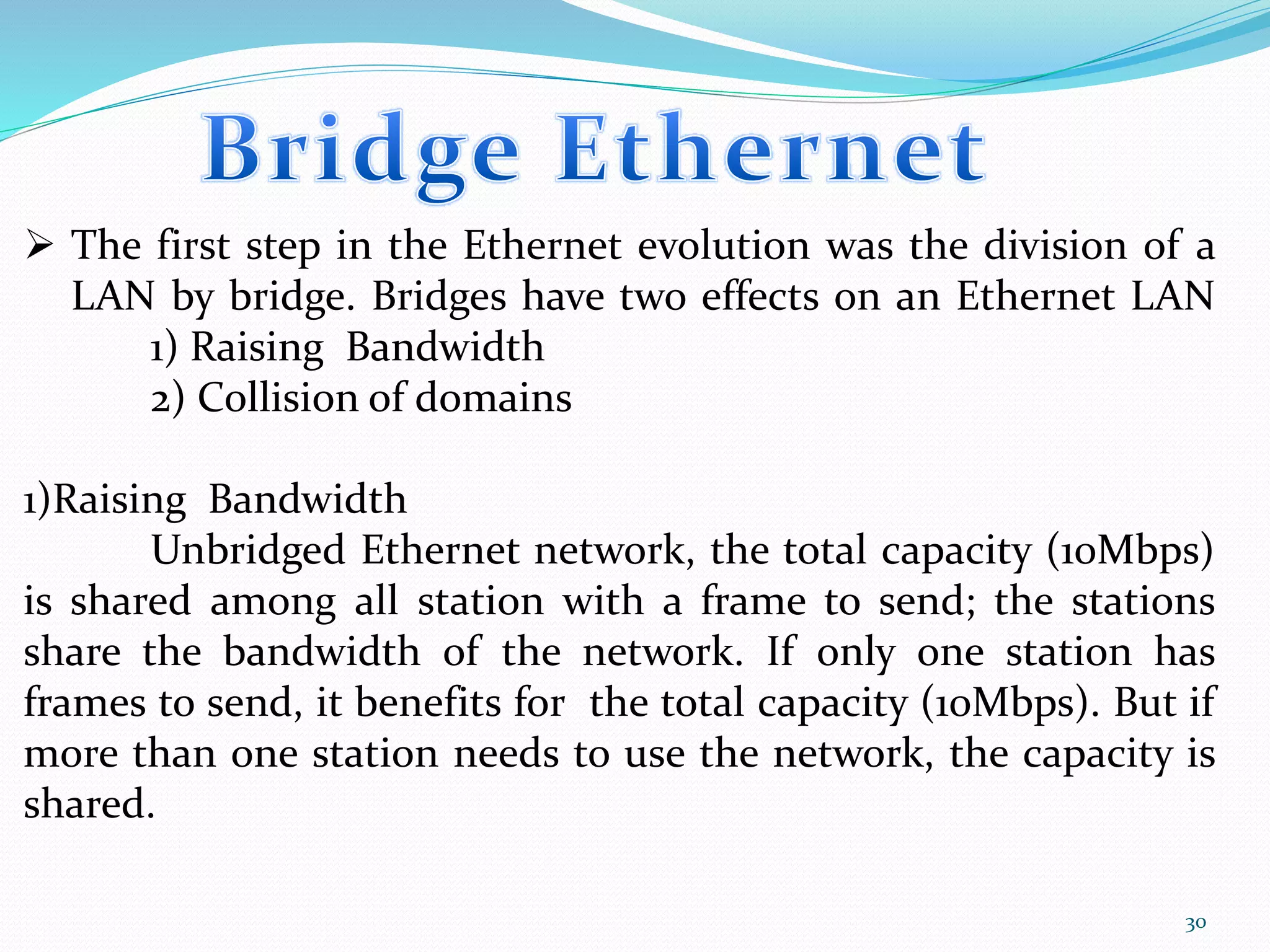 Bridge Ethernet

➢ The first step in the Ethernet evolution was the division of a LAN by bridge. Bridges have two effects on an Ethernet LAN
1) Raising Bandwidth
2) Collision of domains

1)Raising Bandwidth
Unbridged Ethernet network, the total capacity (10Mbps) is shared among all station with a frame to send; the stations share the bandwidth of the network. If only one station has frames to send, it benefits for the total capacity (10Mbps). But if more than one station needs to use the network, the capacity is shared.

30